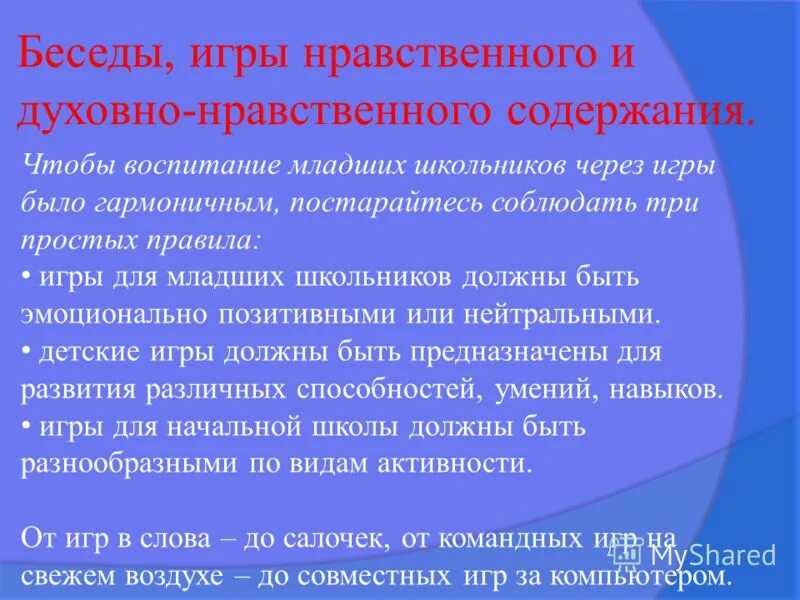 Беседы, игры нравственного и духовно-нравственного содержания.

Чтобы воспитание младших школьников через игры было гармоничным, постарайтесь соблюдать три простых правила:
• игры для младших школьников должны быть эмоционально позитивными или нейтральными.
• детские игры должны быть предназначены для развития различных способностей, умений, навыков.
• игры для начальной школы должны быть разнообразными по видам активности.

От игр в слова – до салочек, от командных игр на свежем воздухе – до совместных игр за компьютером.

MyShared